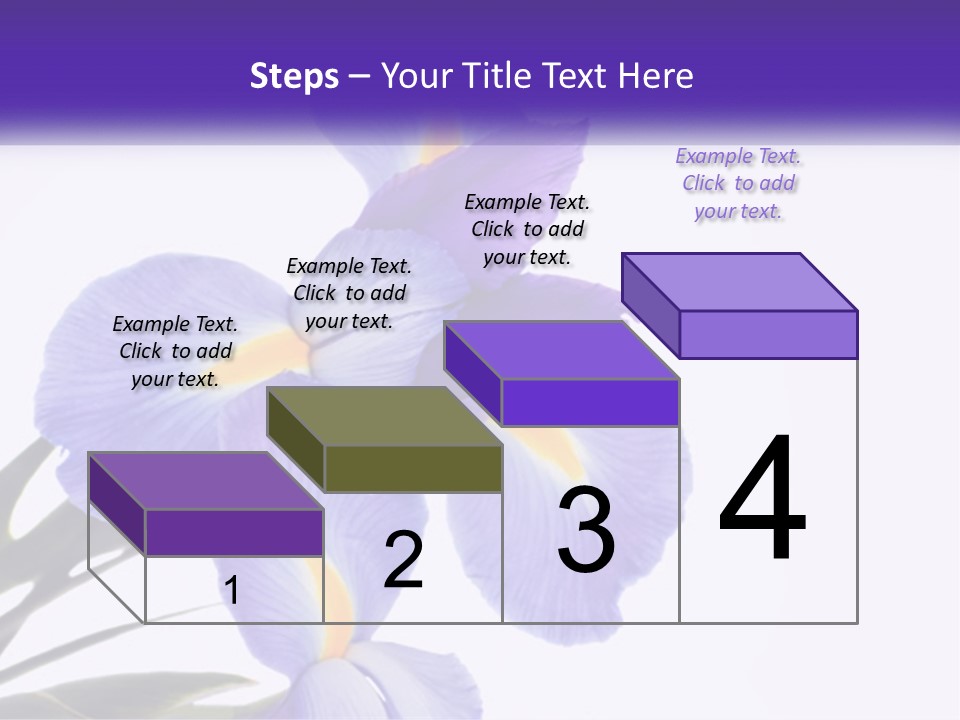 Steps – Your Title Text Here

Example Text. Click to add your text.

Example Text. Click to add your text.

Example Text. Click to add your text.

Example Text. Click to add your text.

1

2

3

4